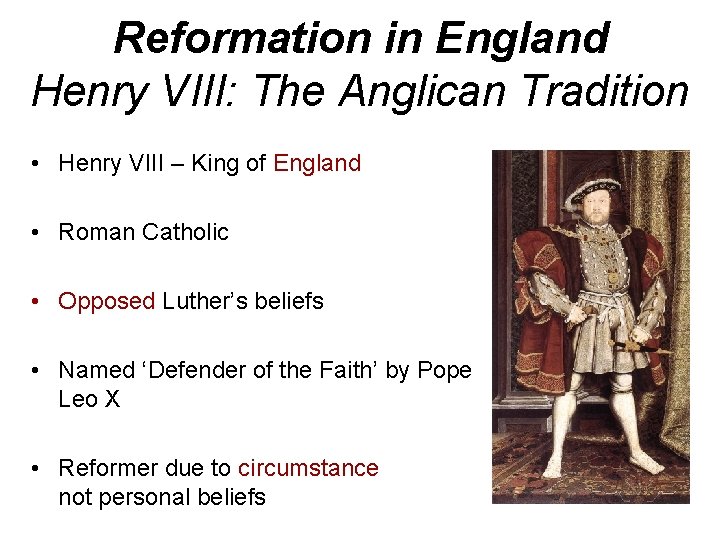 Reformation in England
Henry VIII: The Anglican Tradition

• Henry VIII – King of England

• Roman Catholic

• Opposed Luther's beliefs

• Named 'Defender of the Faith' by Pope Leo X

• Reformer due to circumstance not personal beliefs